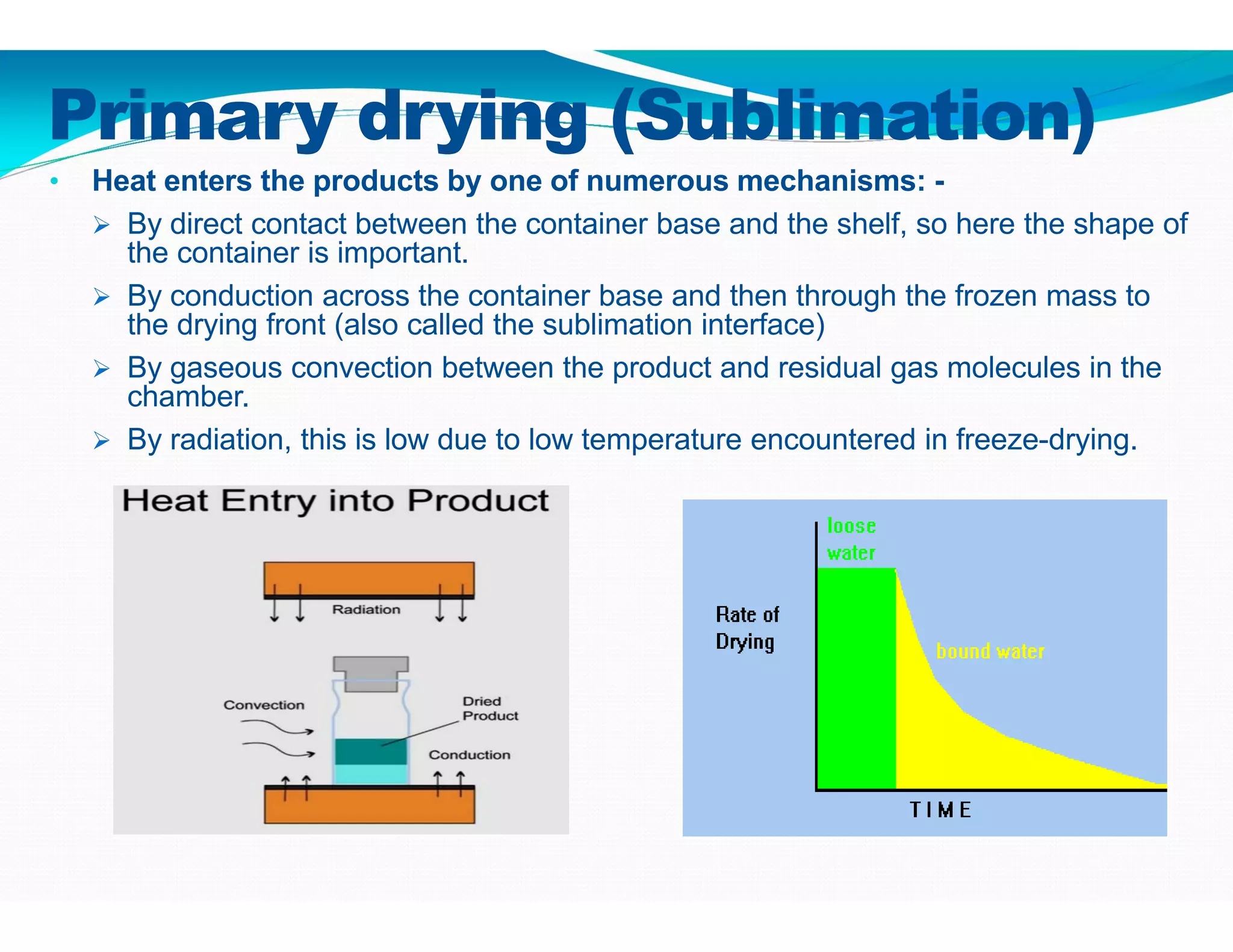 Primary drying (Sublimation)

• Heat enters the products by one of numerous mechanisms: -

➢ By direct contact between the container base and the shelf, so here the shape of the container is important.

➢ By conduction across the container base and then through the frozen mass to the drying front (also called the sublimation interface)

➢ By gaseous convection between the product and residual gas molecules in the chamber.

➢ By radiation, this is low due to low temperature encountered in freeze-drying.

Heat Entry into Product

Radiation

Convection

Dried Product

Conduction

loose water

Rate of Drying

bound water

TIME